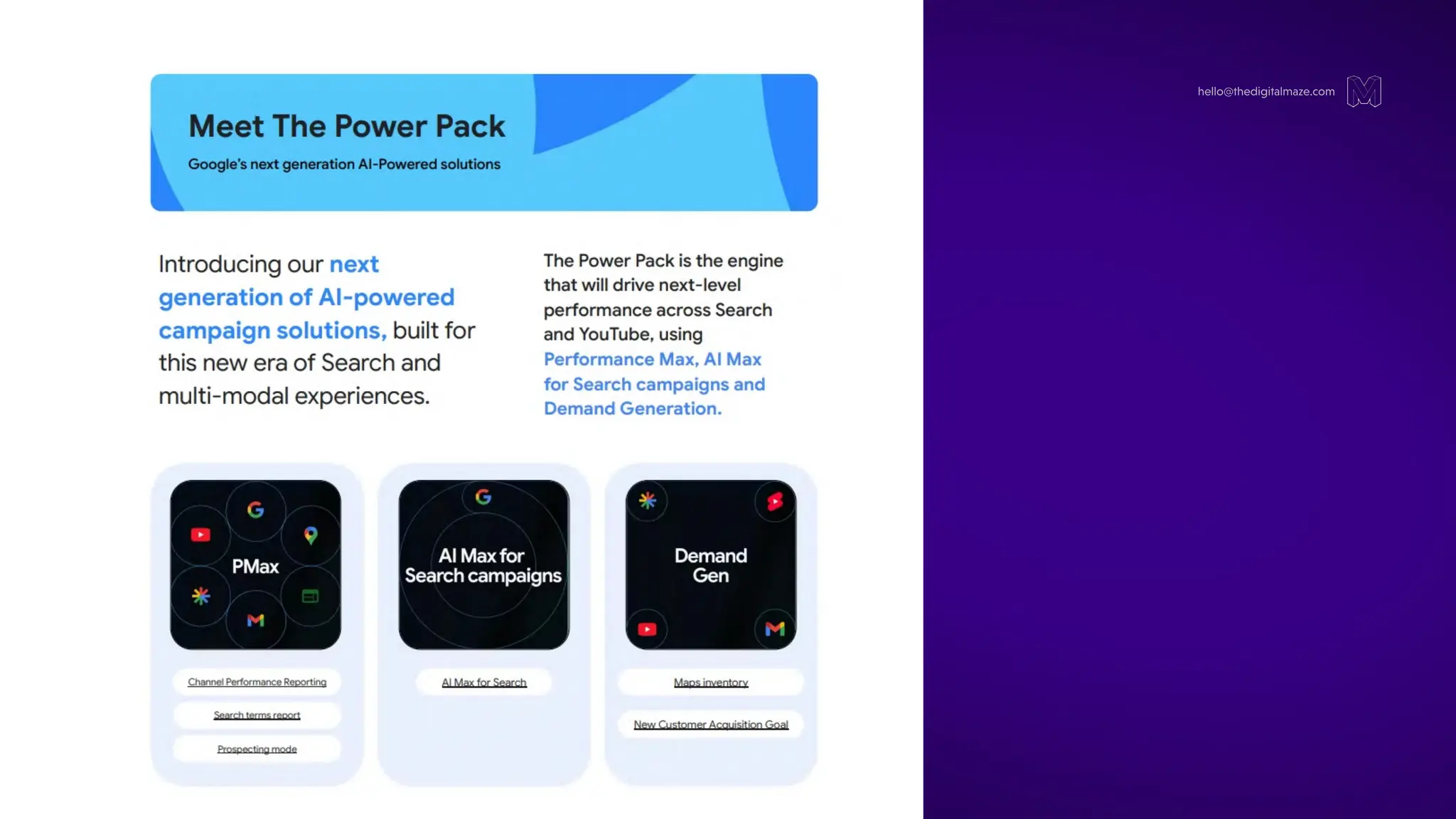 Meet The Power Pack

Google's next generation AI-Powered solutions

Introducing our next generation of AI-powered campaign solutions, built for this new era of Search and multi-modal experiences.

The Power Pack is the engine that will drive next-level performance across Search and YouTube, using Performance Max, AI Max for Search campaigns and Demand Generation.

PMax

Channel Performance Reporting

Search terms report

Prospecting mode

AI Max for Search campaigns

AI Max for Search

Demand Gen

Maps inventory

New Customer Acquisition Goal

hello@thedigitalmaze.com